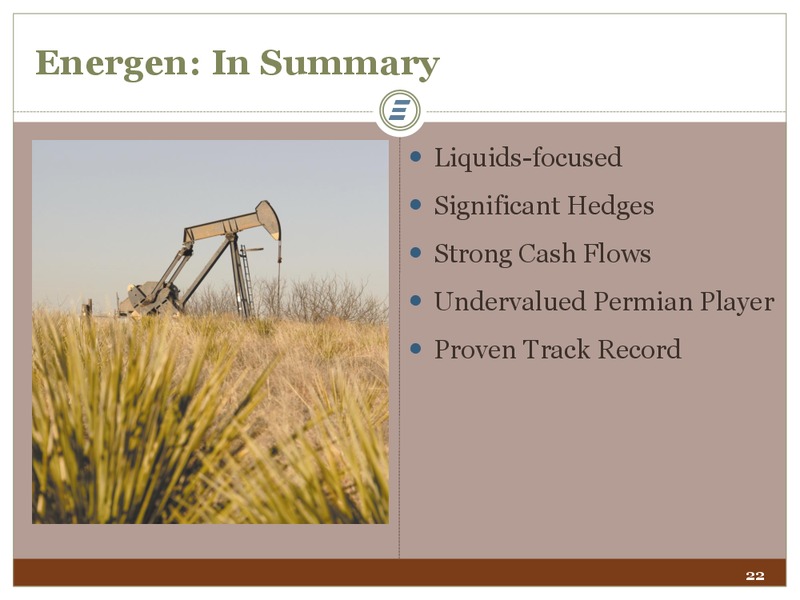 Energen: In Summary

- Liquids-focused
- Significant Hedges
- Strong Cash Flows
- Undervalued Permian Player
- Proven Track Record

22